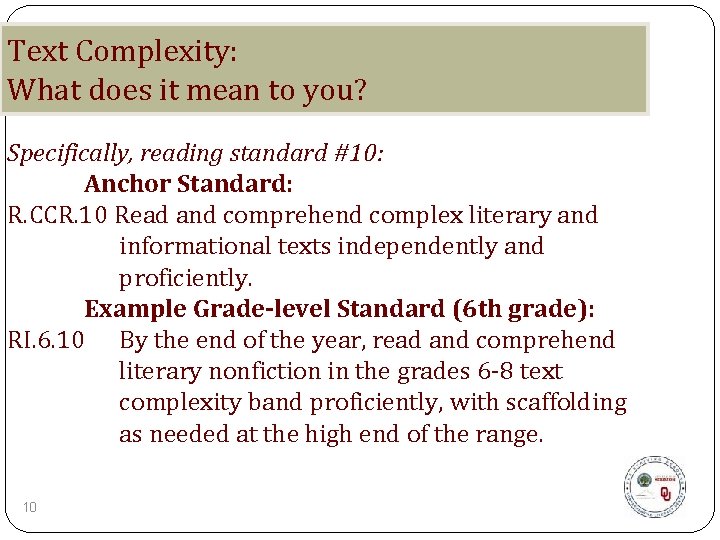 Text Complexity:
What does it mean to you?

Specifically, reading standard #10:

Anchor Standard:

R.CCR.10 Read and comprehend complex literary and informational texts independently and proficiently.

Example Grade-level Standard (6th grade):

RI.6.10 By the end of the year, read and comprehend literary nonfiction in the grades 6-8 text complexity band proficiently, with scaffolding as needed at the high end of the range.

10